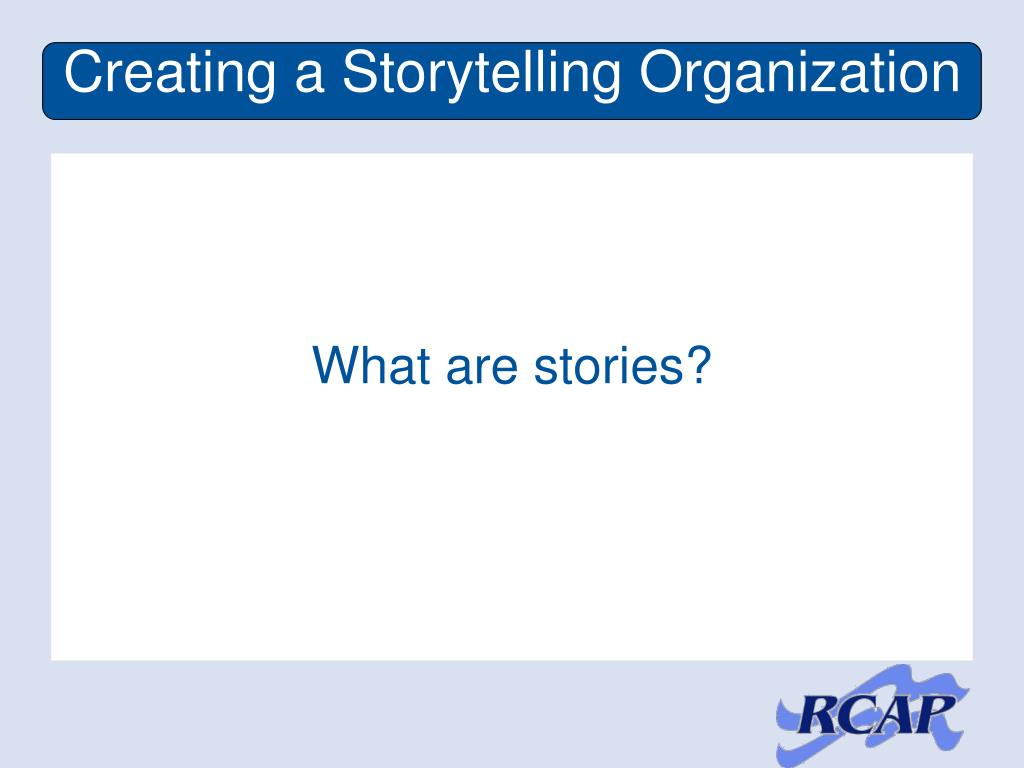 Creating a Storytelling Organization

What are stories?

RCAP